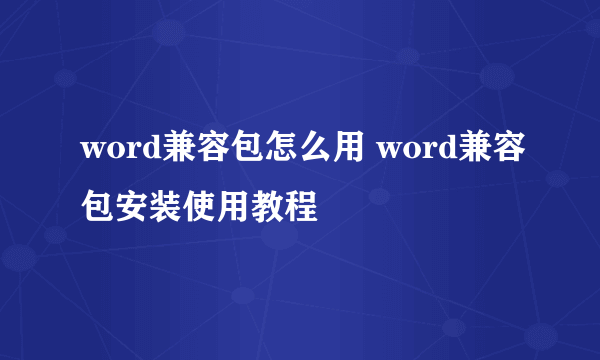 word兼容包怎么用 word兼容包安装使用教程